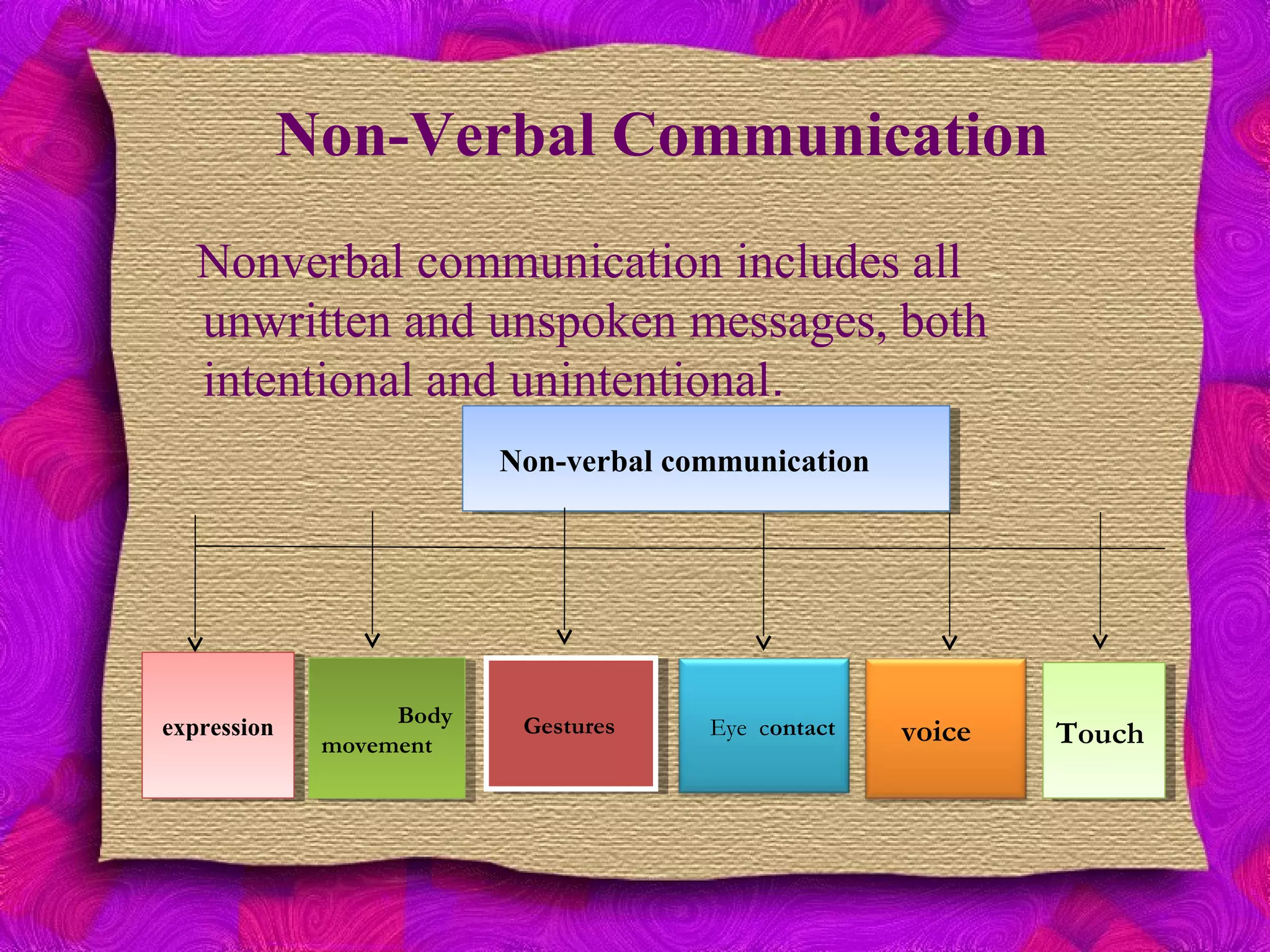 Non-Verbal Communication

Nonverbal communication includes all unwritten and unspoken messages, both intentional and unintentional.

Non-verbal communication

expression

Body movement

Gestures

Eye contact

voice

Touch